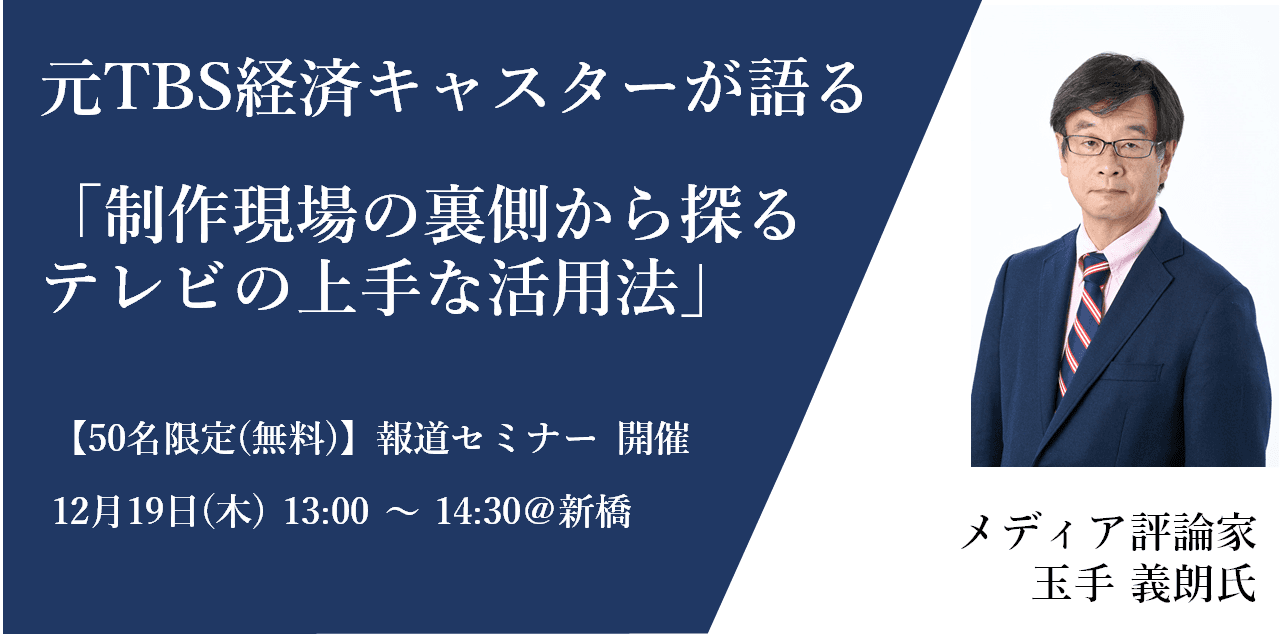 元TBS経済キャスターが語る

「制作現場の裏側から探るテレビの上手な活用法」

【50名限定(無料)】報道セミナー 開催

12月19日(木) 13:00 ～ 14:30@新橋

メディア評論家
玉手 義朗氏